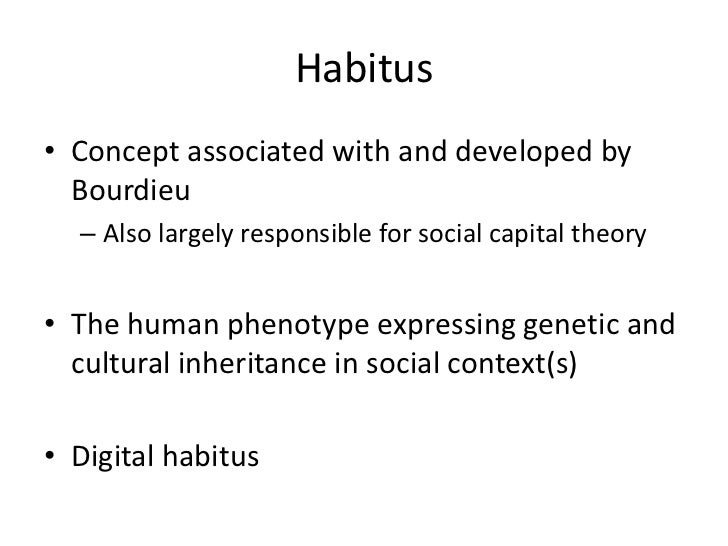 Habitus

• Concept associated with and developed by Bourdieu
– Also largely responsible for social capital theory

• The human phenotype expressing genetic and cultural inheritance in social context(s)

• Digital habitus